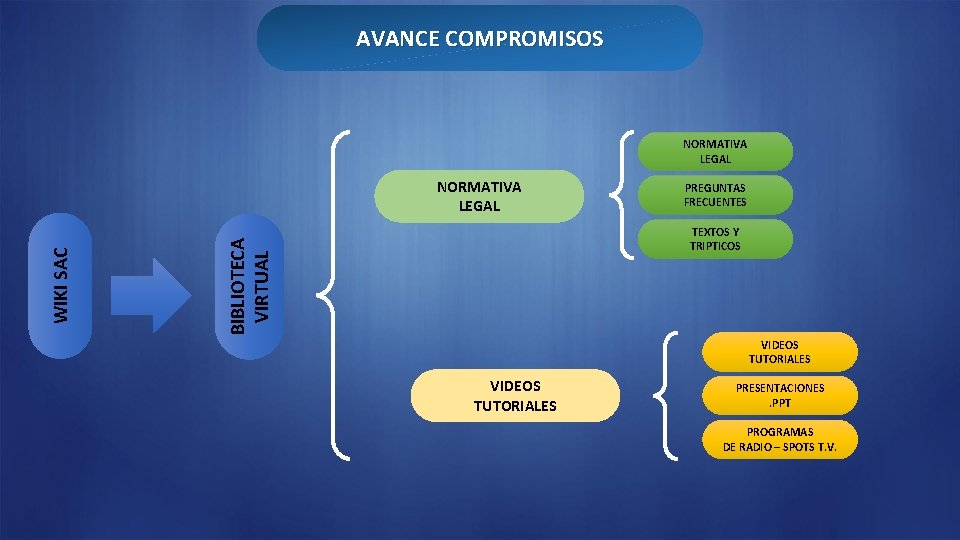 AVANCE COMPROMISOS

WIKI SAC

BIBLIOTECA VIRTUAL

NORMATIVA LEGAL

NORMATIVA LEGAL

PREGUNTAS FRECUENTES

TEXTOS Y TRIPTICOS

VIDEOS TUTORIALES

VIDEOS TUTORIALES

PRESENTACIONES .PPT

PROGRAMAS DE RADIO – SPOTS T.V.